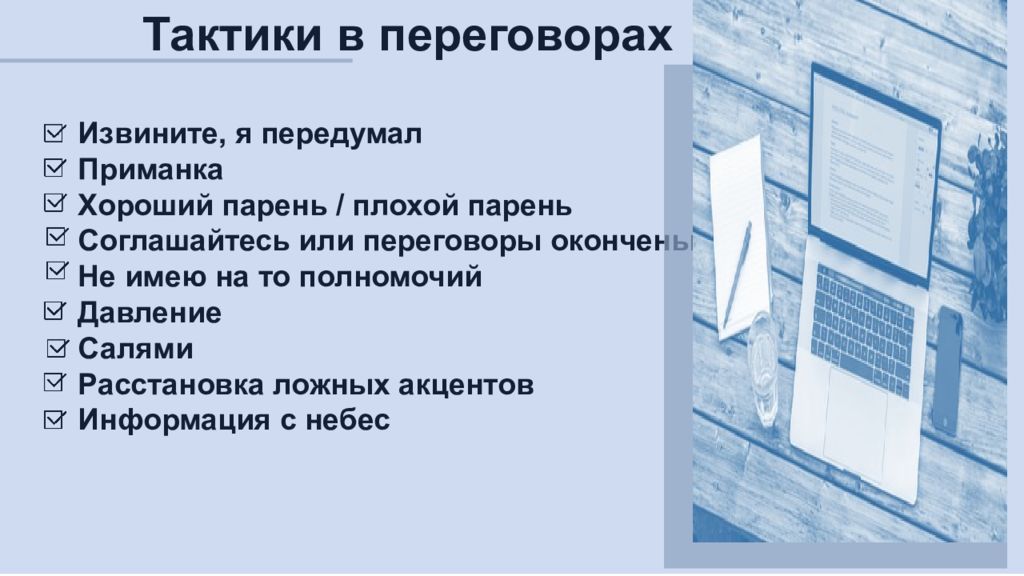 Тактики в переговорах

☑ Извините, я передумал
☑ Приманка
☑ Хороший парень / плохой парень
☑ Соглашайтесь или переговоры окончены
☑ Не имею на то полномочий
☑ Давление
☑ Салями
☑ Расстановка ложных акцентов
☑ Информация с небес